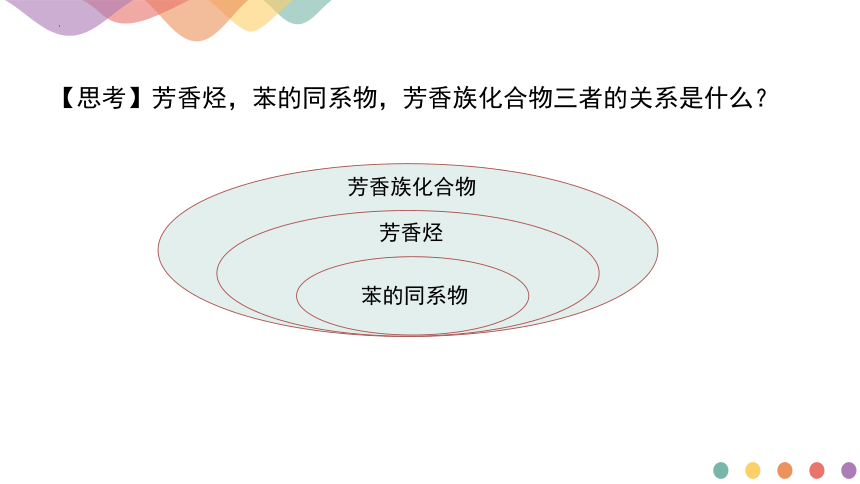 【思考】芳香烃，苯的同系物，芳香族化合物三者的关系是什么？

芳香族化合物

芳香烃

苯的同系物